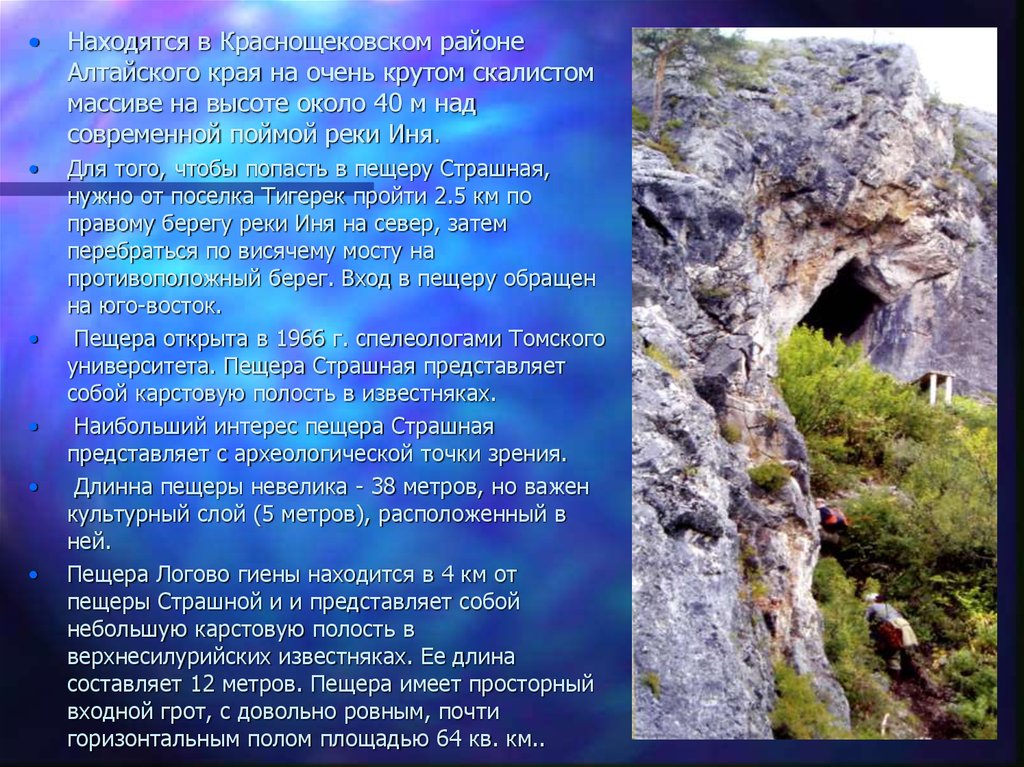 • Находятся в Краснощековском районе Алтайского края на очень крутом скалистом массиве на высоте около 40 м над современной поймой реки Иня.

• Для того, чтобы попасть в пещеру Страшная, нужно от поселка Тигерек пройти 2.5 км по правому берегу реки Иня на север, затем перебраться по висячему мосту на противоположный берег. Вход в пещеру обращен на юго-восток.

• Пещера открыта в 1966 г. спелеологами Томского университета. Пещера Страшная представляет собой карстовую полость в известняках.

• Наибольший интерес пещера Страшная представляет с археологической точки зрения.

• Длинна пещеры невелика - 38 метров, но важен культурный слой (5 метров), расположенный в ней.

• Пещера Логово гиены находится в 4 км от пещеры Страшной и и представляет собой небольшую карстовую полость в верхнесилурийских известняках. Ее длина составляет 12 метров. Пещера имеет просторный входной грот, с довольно ровным, почти горизонтальным полом площадью 64 кв. км..